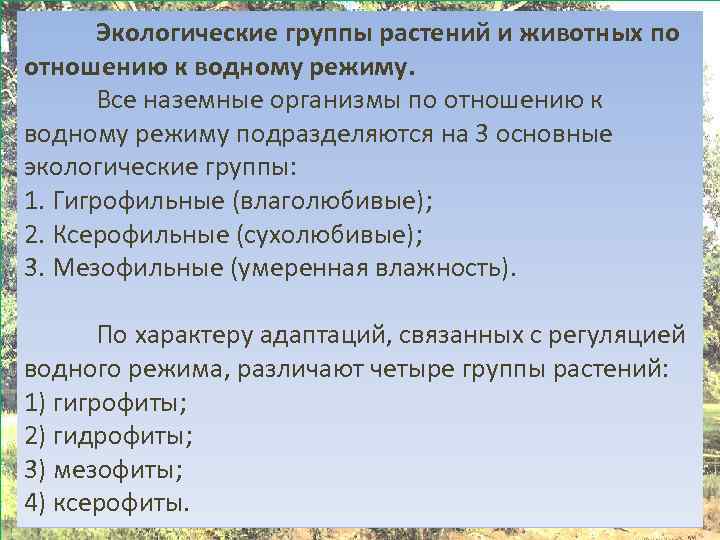 Экологические группы растений и животных по отношению к водному режиму.

Все наземные организмы по отношению к водному режиму подразделяются на 3 основные экологические группы:
1. Гигрофильные (влаголюбивые);
2. Ксерофильные (сухолюбивые);
3. Мезофильные (умеренная влажность).

По характеру адаптаций, связанных с регуляцией водного режима, различают четыре группы растений:
1) гигрофиты;
2) гидрофиты;
3) мезофиты;
4) ксерофиты.